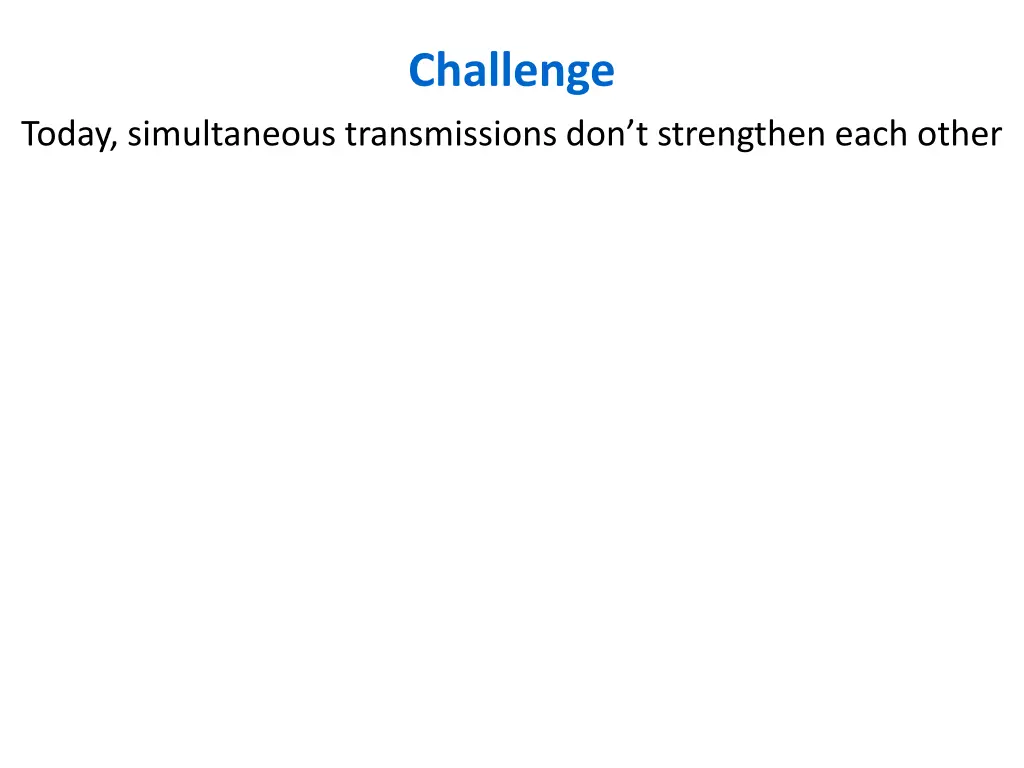 Challenge

Today, simultaneous transmissions don’t strengthen each other